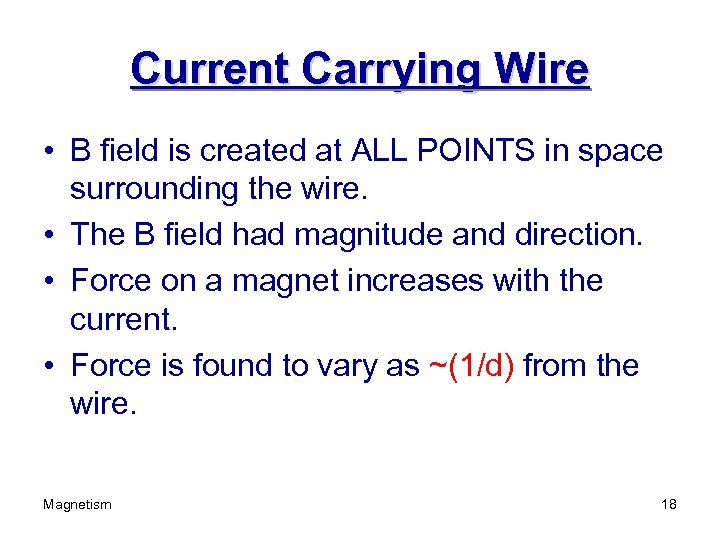 Current Carrying Wire

• B field is created at ALL POINTS in space surrounding the wire.
• The B field had magnitude and direction.
• Force on a magnet increases with the current.
• Force is found to vary as ~(1/d) from the wire.

Magnetism

18